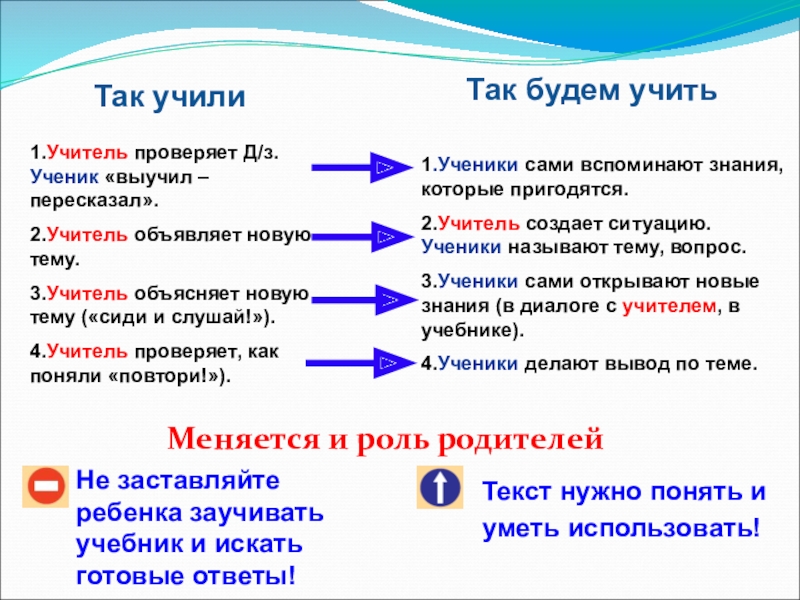 Так учили

1.Учитель проверяет Д/з. Ученик «выучил – пересказал».

2.Учитель объявляет новую тему.

3.Учитель объясняет новую тему («сиди и слушай!»).

4.Учитель проверяет, как поняли «повтори!»).

Так будем учить

1.Ученики сами вспоминают знания, которые пригодятся.

2.Учитель создает ситуацию. Ученики называют тему, вопрос.

3.Ученики сами открывают новые знания (в диалоге с учителем, в учебнике).

4.Ученики делают вывод по теме.

Меняется и роль родителей

Не заставляйте ребенка заучивать учебник и искать готовые ответы!

Текст нужно понять и уметь использовать!